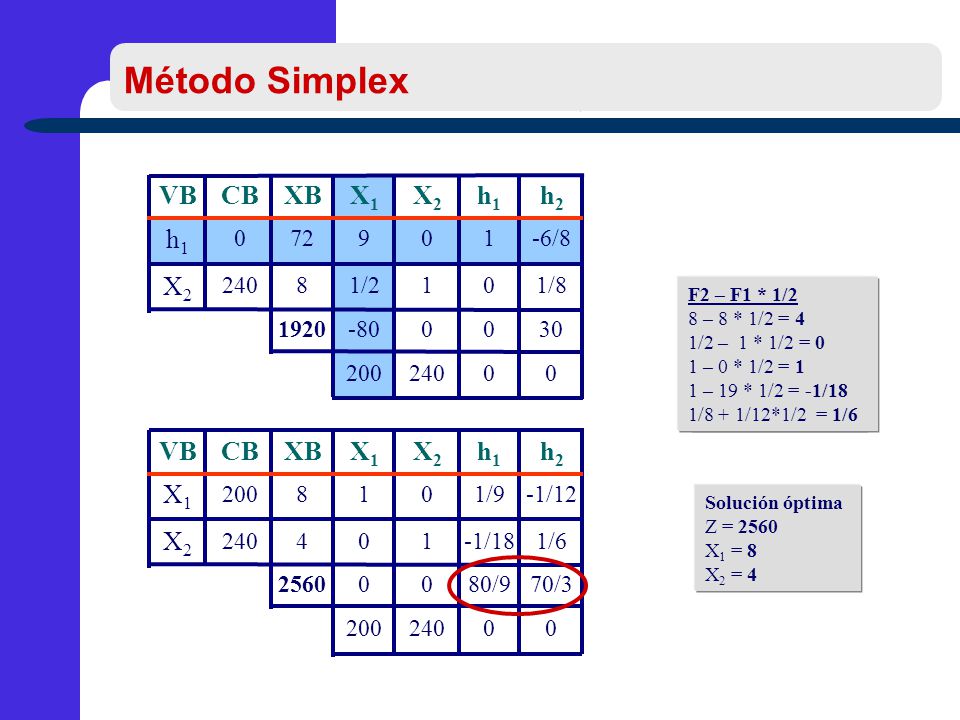 Método Simplex

| VB | CB | XB | $X_1$ | $X_2$ | $h_1$ | $h_2$ |
|---|---|---|---|---|---|---|
| $h_1$ | 0 | 72 | 9 | 0 | 1 | -6/8 |
| $X_2$ | 240 | 8 | 1/2 | 1 | 0 | 1/8 |
| | | 1920 | -80 | 0 | 0 | 30 |
| | | | 200 | 240 | 0 | 0 |

F2 – F1 * 1/2
8 – 8 * 1/2 = 4
1/2 – 1 * 1/2 = 0
1 – 0 * 1/2 = 1
1 – 19 * 1/2 = -1/18
1/8 + 1/12*1/2 = 1/6

| VB | CB | XB | $X_1$ | $X_2$ | $h_1$ | $h_2$ |
|---|---|---|---|---|---|---|
| $X_1$ | 200 | 8 | 1 | 0 | 1/9 | -1/12 |
| $X_2$ | 240 | 4 | 0 | 1 | -1/18 | 1/6 |
| | | 2560 | 0 | 0 | 80/9 | 70/3 |
| | | | 200 | 240 | 0 | 0 |

Solución óptima
Z = 2560
$X_1$ = 8
$X_2$ = 4